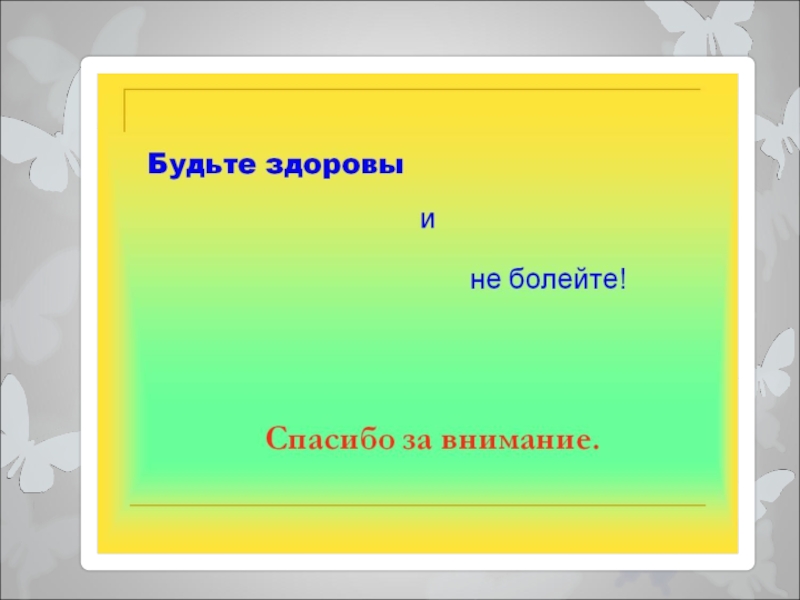 Будьте здоровы

и

не болейте!

Спасибо за внимание.